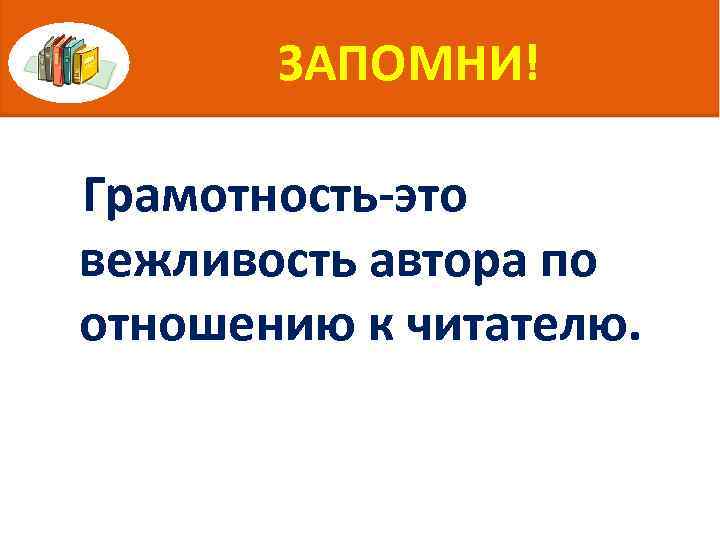 ЗАПОМНИ!

Грамотность-это вежливость автора по отношению к читателю.